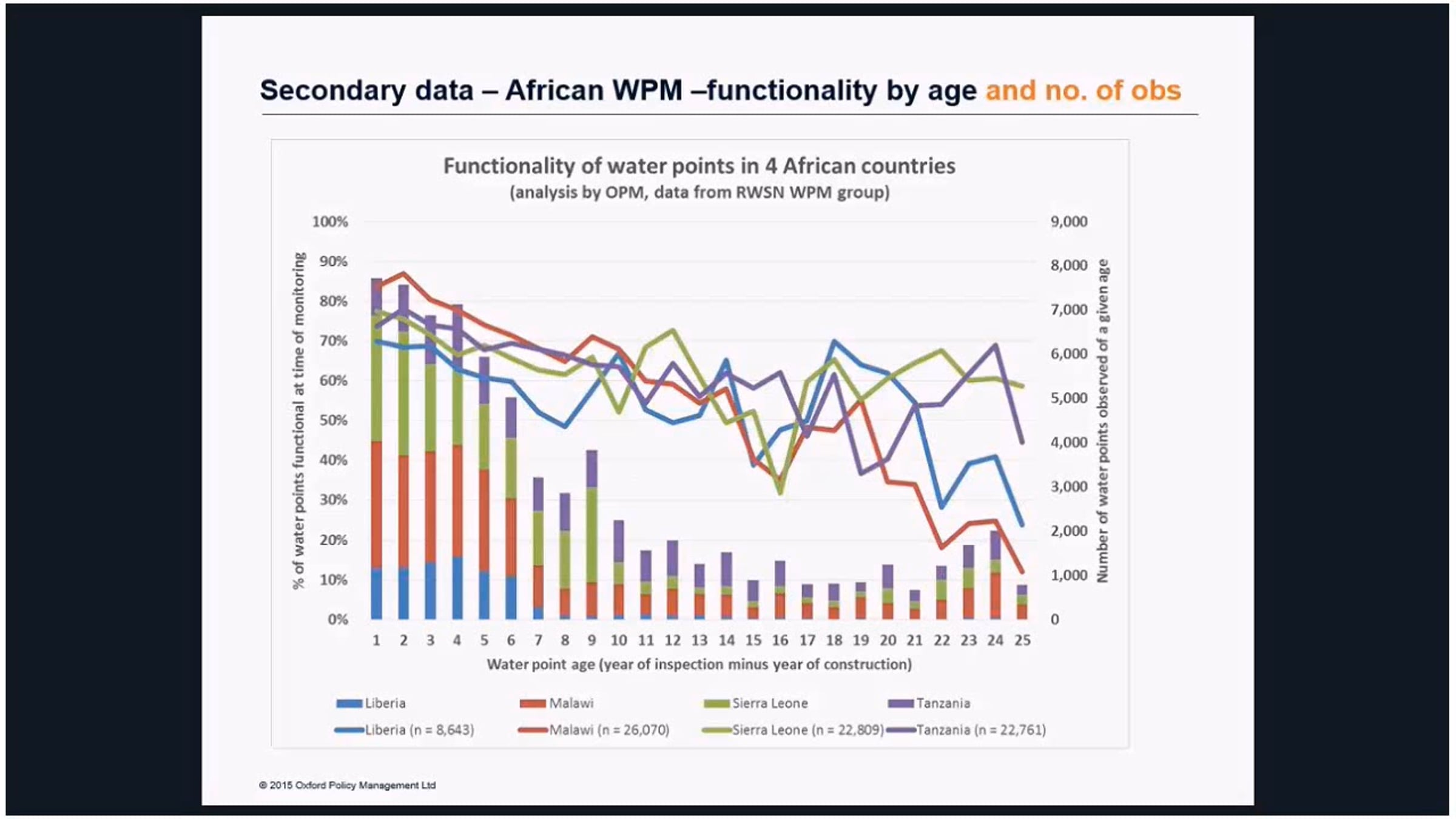 Secondary data – African WPM –functionality by age and no. of obs

Functionality of water points in 4 African countries
(analysis by OPM, data from RWSN WPM group)

% of water points functional at time of monitoring

100%
90%
80%
70%
60%
50%
40%
30%
20%
10%
0%

Number of water points observed of a given age

9,000
8,000
7,000
6,000
5,000
4,000
3,000
2,000
1,000
0

1 2 3 4 5 6 7 8 9 10 11 12 13 14 15 16 17 18 19 20 21 22 23 24 25

Water point age (year of inspection minus year of construction)

Liberia Malawi Sierra Leone Tanzania
Liberia (n = 8,643) Malawi (n = 26,070) Sierra Leone (n = 22,809) Tanzania (n = 22,761)

© 2015 Oxford Policy Management Ltd